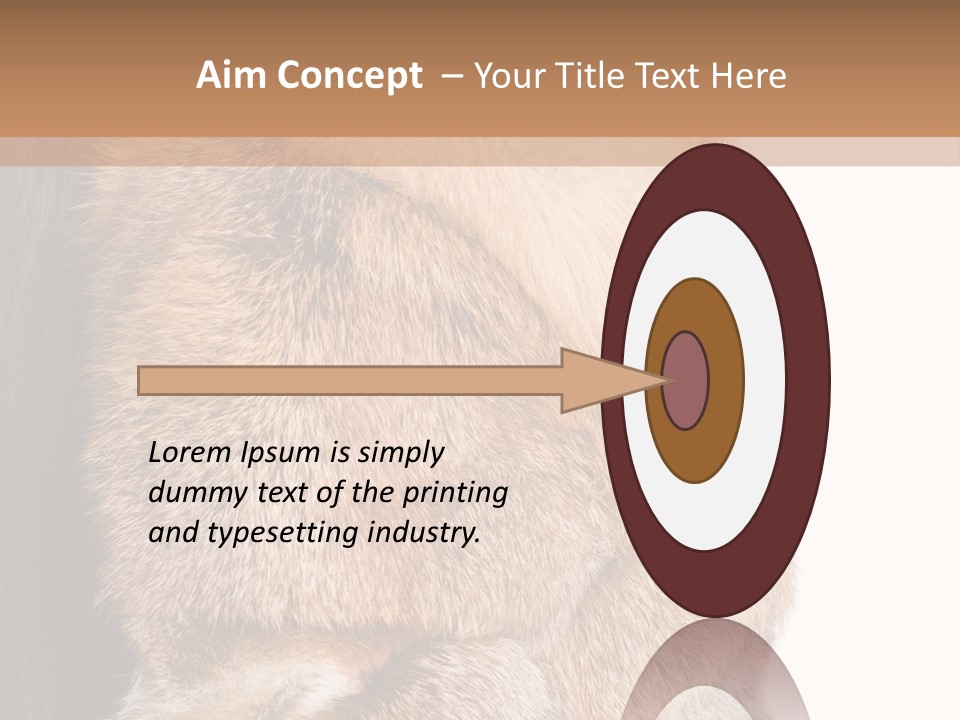 Aim Concept – Your Title Text Here

Lorem Ipsum is simply dummy text of the printing and typesetting industry.